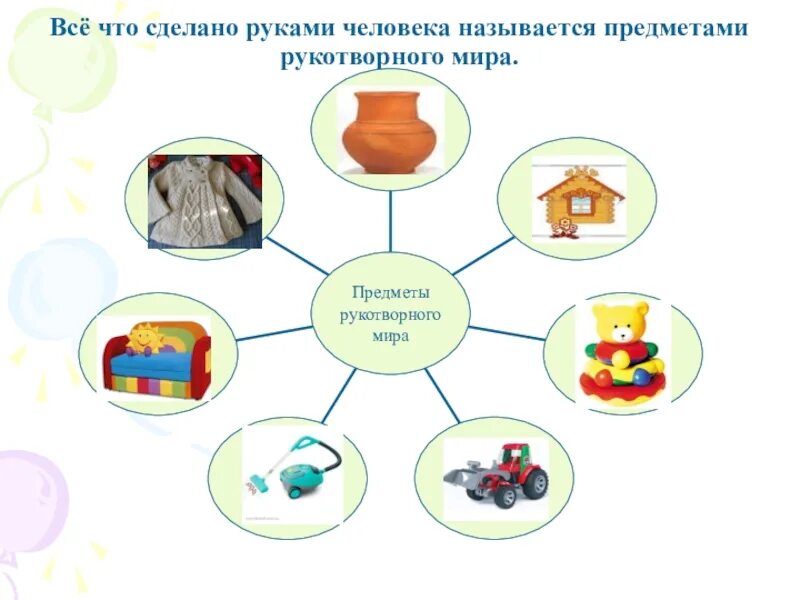 Всё что сделано руками человека называется предметами рукотворного мира.

Предметы рукотворного мира